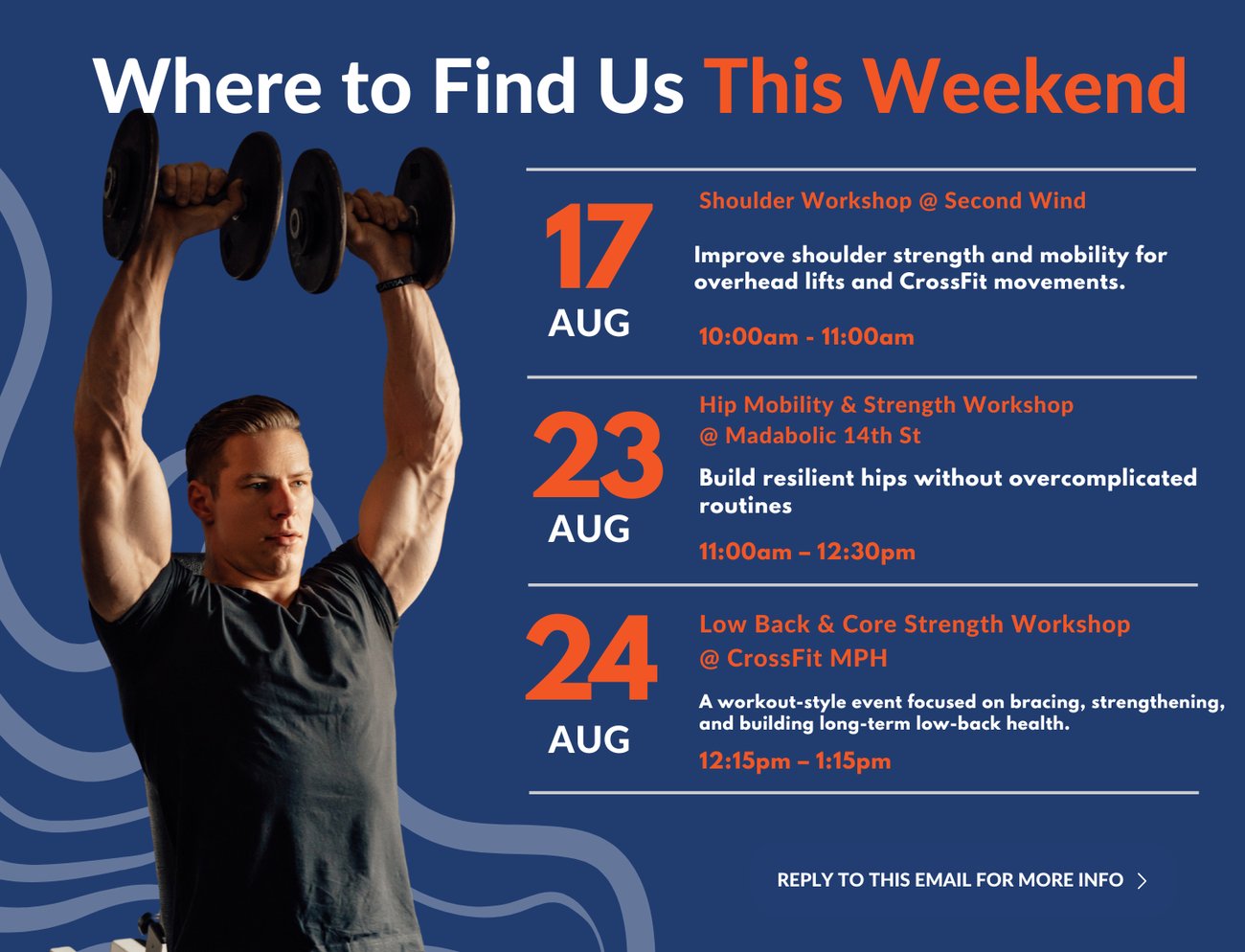 Where to Find Us This Weekend

17
AUG

Shoulder Workshop @ Second Wind

Improve shoulder strength and mobility for overhead lifts and CrossFit movements.

10:00am - 11:00am

23
AUG

Hip Mobility & Strength Workshop @ Madabolic 14th St

Build resilient hips without overcomplicated routines

11:00am – 12:30pm

24
AUG

Low Back & Core Strength Workshop @ CrossFit MPH

A workout-style event focused on bracing, strengthening, and building long-term low-back health.

12:15pm – 1:15pm

REPLY TO THIS EMAIL FOR MORE INFO